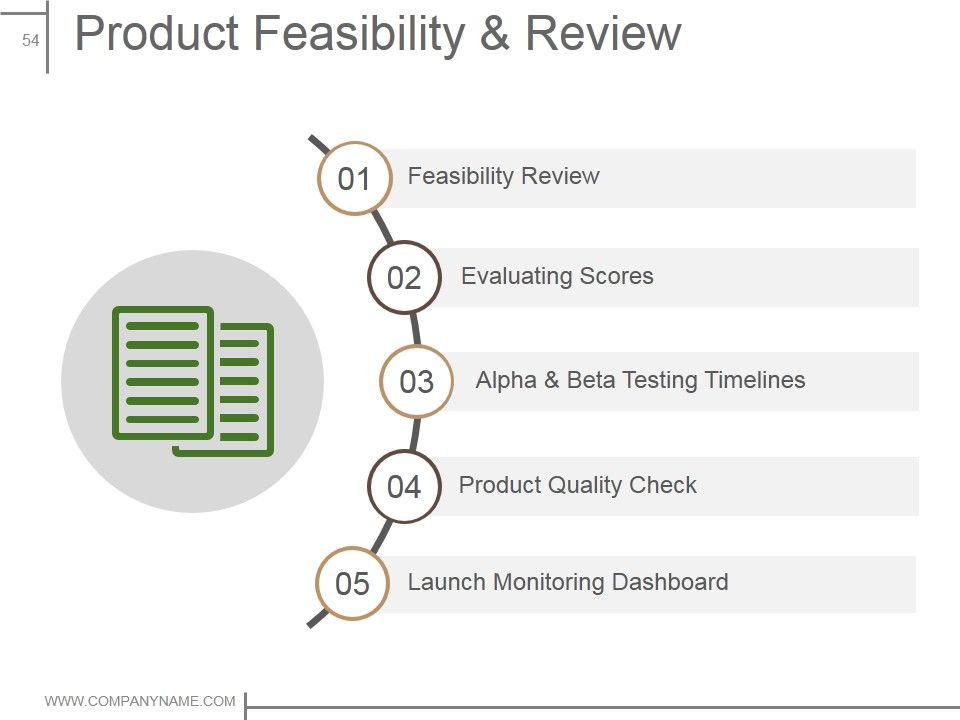 54

Product Feasibility & Review

01 Feasibility Review

02 Evaluating Scores

03 Alpha & Beta Testing Timelines

04 Product Quality Check

05 Launch Monitoring Dashboard

WWW.COMPANYNAME.COM